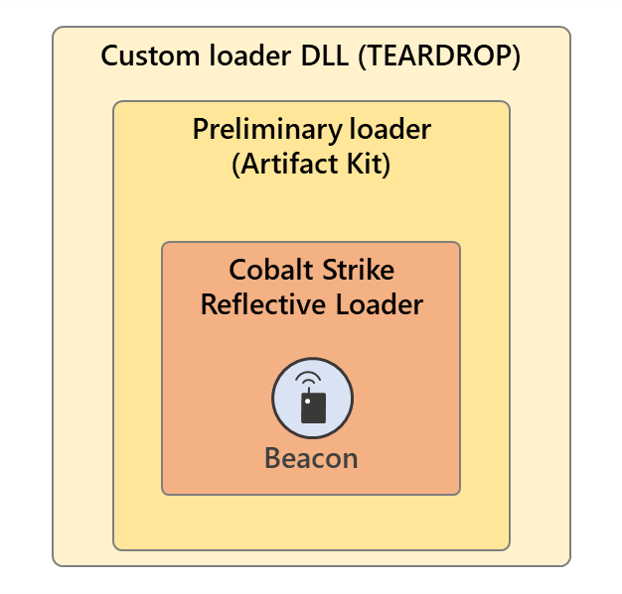 Custom loader DLL (TEARDROP)

Preliminary loader
(Artifact Kit)

Cobalt Strike
Reflective Loader

Beacon